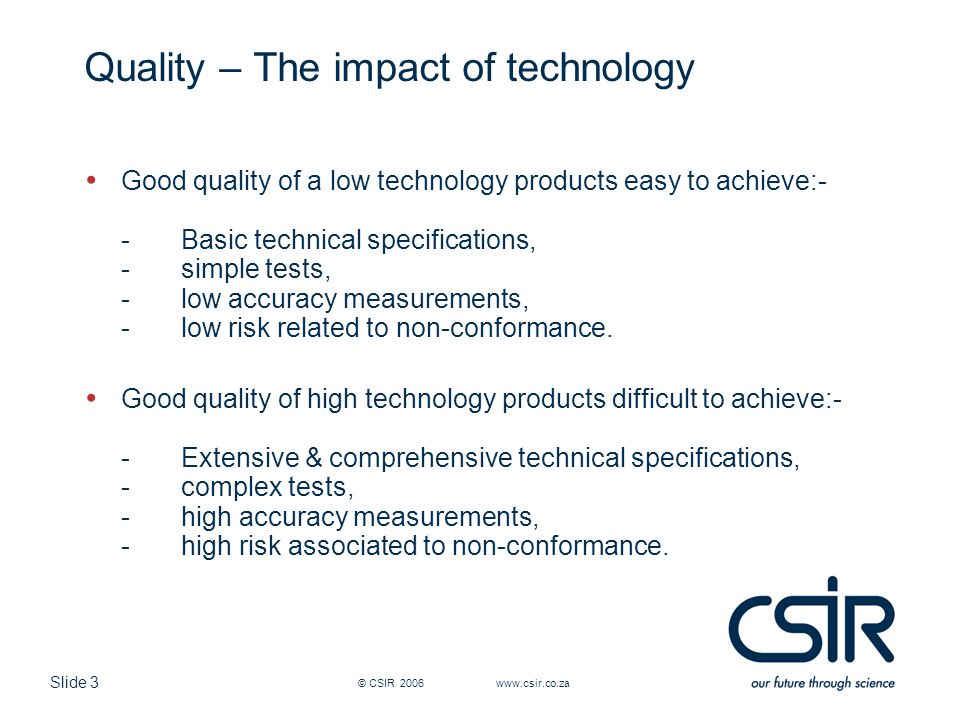 Quality – The impact of technology

• Good quality of a low technology products easy to achieve:-

- Basic technical specifications,
- simple tests,
- low accuracy measurements,
- low risk related to non-conformance.

• Good quality of high technology products difficult to achieve:-

- Extensive & comprehensive technical specifications,
- complex tests,
- high accuracy measurements,
- high risk associated to non-conformance.

CSIR
our future through science

Slide 3 © CSIR 2006 www.csir.co.za